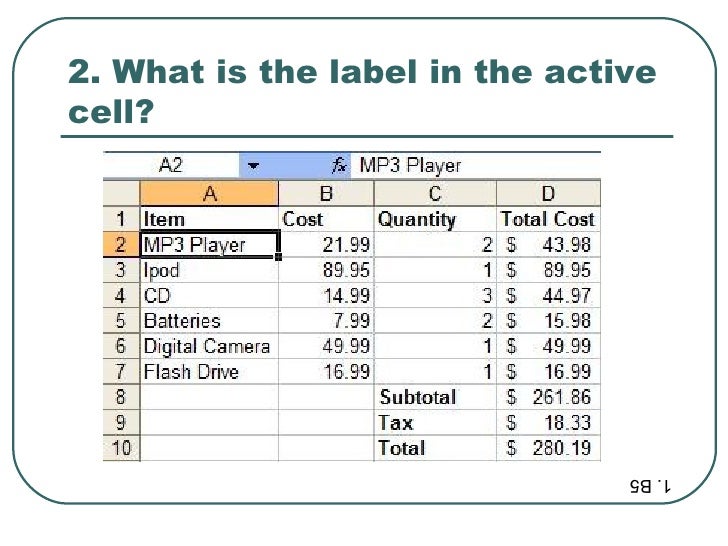 2. What is the label in the active cell?

A2 $f_x$ MP3 Player

| | A | B | C | D |
|---|---|---|---|---|
| 1 | Item | Cost | Quantity | Total Cost |
| 2 | MP3 Player | 21.99 | 2 | $ 43.98 |
| 3 | Ipod | 89.95 | 1 | $ 89.95 |
| 4 | CD | 14.99 | 3 | $ 44.97 |
| 5 | Batteries | 7.99 | 2 | $ 15.98 |
| 6 | Digital Camera | 49.99 | 1 | $ 49.99 |
| 7 | Flash Drive | 16.99 | 1 | $ 16.99 |
| 8 | | | Subtotal | $ 261.86 |
| 9 | | | Tax | $ 18.33 |
| 10 | | | Total | $ 280.19 |

1. B5